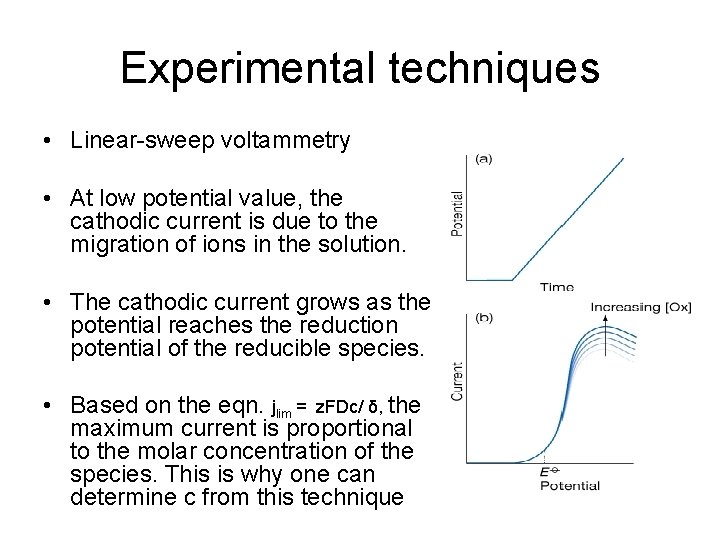 Experimental techniques

• Linear-sweep voltammetry

• At low potential value, the cathodic current is due to the migration of ions in the solution.

• The cathodic current grows as the potential reaches the reduction potential of the reducible species.

• Based on the eqn. $j_{lim} = zFDc/\delta$, the maximum current is proportional to the molar concentration of the species. This is why one can determine c from this technique

(a)

Potential

Time

(b)

Increasing [Ox]

Current

$E^{\ominus}$

Potential